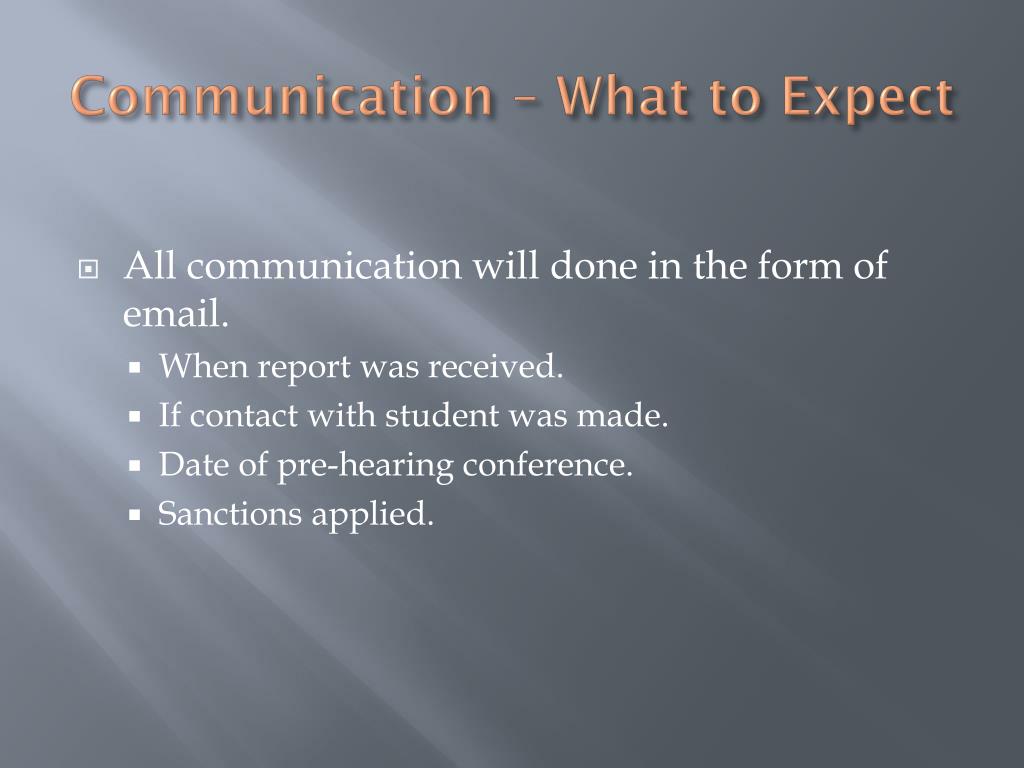 Communication – What to Expect

All communication will done in the form of email.

When report was received.

If contact with student was made.

Date of pre-hearing conference.

Sanctions applied.